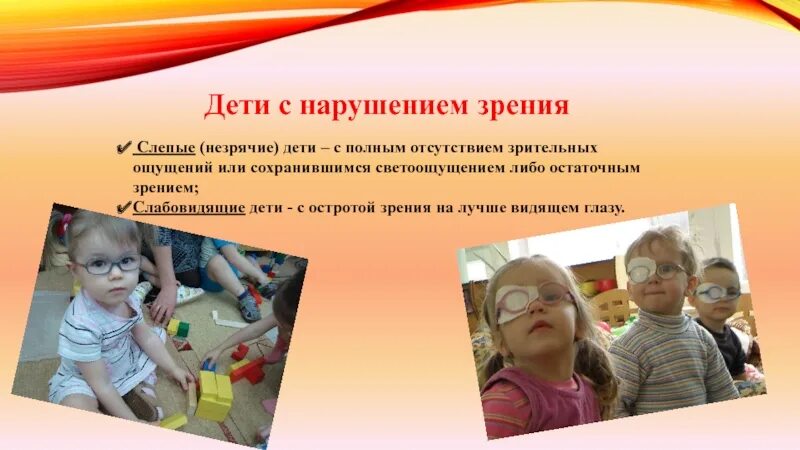 Дети с нарушением зрения

✔ Слепые (незрячие) дети – с полным отсутствием зрительных ощущений или сохранившимся светоощущением либо остаточным зрением;

✔ Слабовидящие дети - с остротой зрения на лучше видящем глазу.